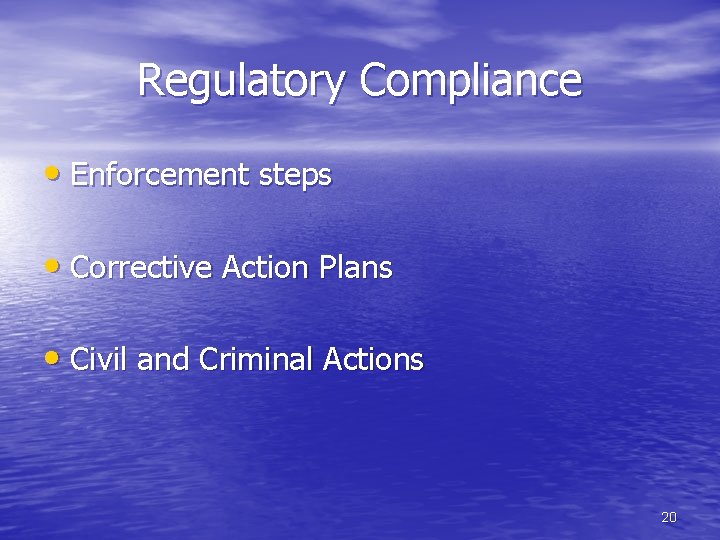 Regulatory Compliance

• Enforcement steps

• Corrective Action Plans

• Civil and Criminal Actions

20